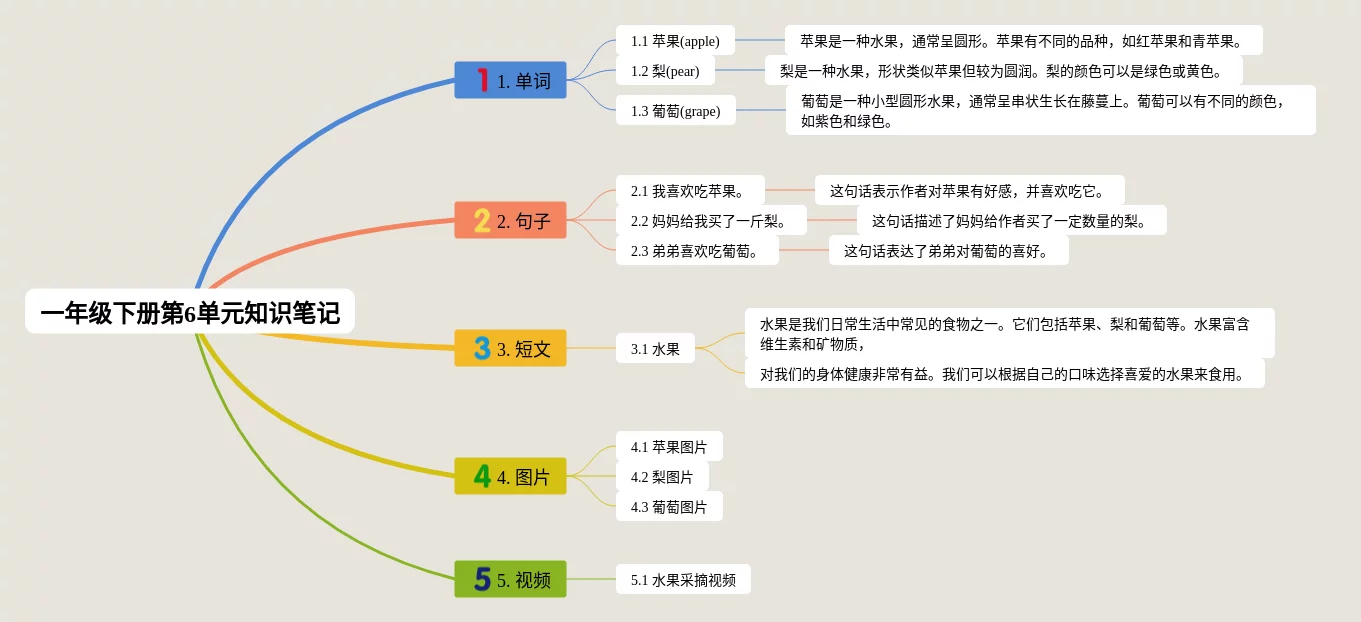 一年级下册第6单元知识笔记

1 1. 单词

1.1 苹果(apple)

苹果是一种水果，通常呈圆形。苹果有不同的品种，如红苹果和青苹果。

1.2 梨(pear)

梨是一种水果，形状类似苹果但较为圆润。梨的颜色可以是绿色或黄色。

1.3 葡萄(grape)

葡萄是一种小型圆形水果，通常呈串状生长在藤蔓上。葡萄可以有不同的颜色，如紫色和绿色。

2 2. 句子

2.1 我喜欢吃苹果。

这句话表示作者对苹果有好感，并喜欢吃它。

2.2 妈妈给我买了一斤梨。

这句话描述了妈妈给作者买了一定数量的梨。

2.3 弟弟喜欢吃葡萄。

这句话表达了弟弟对葡萄的喜好。

3 3. 短文

3.1 水果

水果是我们日常生活中常见的食物之一。它们包括苹果、梨和葡萄等。水果富含维生素和矿物质，

对我们的身体健康非常有益。我们可以根据自己的口味选择喜爱的水果来食用。

4 4. 图片

4.1 苹果图片

4.2 梨图片

4.3 葡萄图片

5 5. 视频

5.1 水果采摘视频